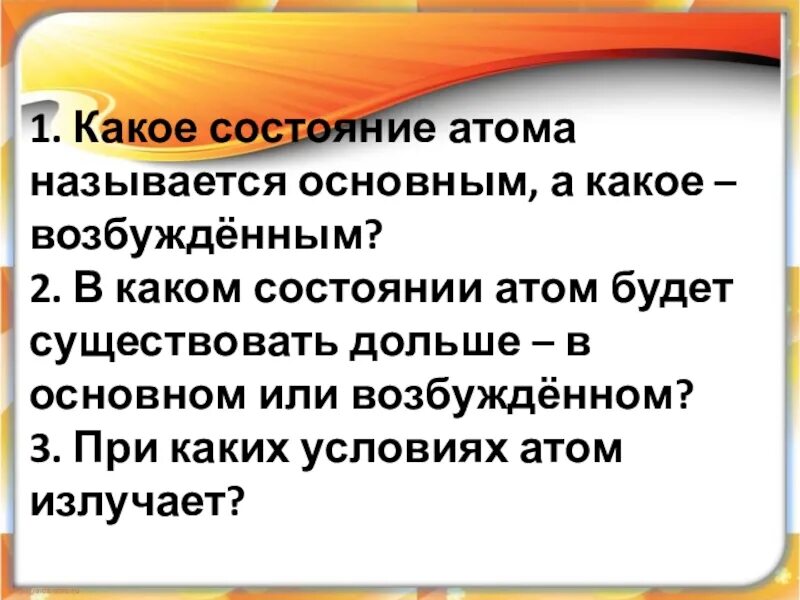 1. Какое состояние атома называется основным, а какое – возбуждённым?
2. В каком состоянии атом будет существовать дольше – в основном или возбуждённом?
3. При каких условиях атом излучает?